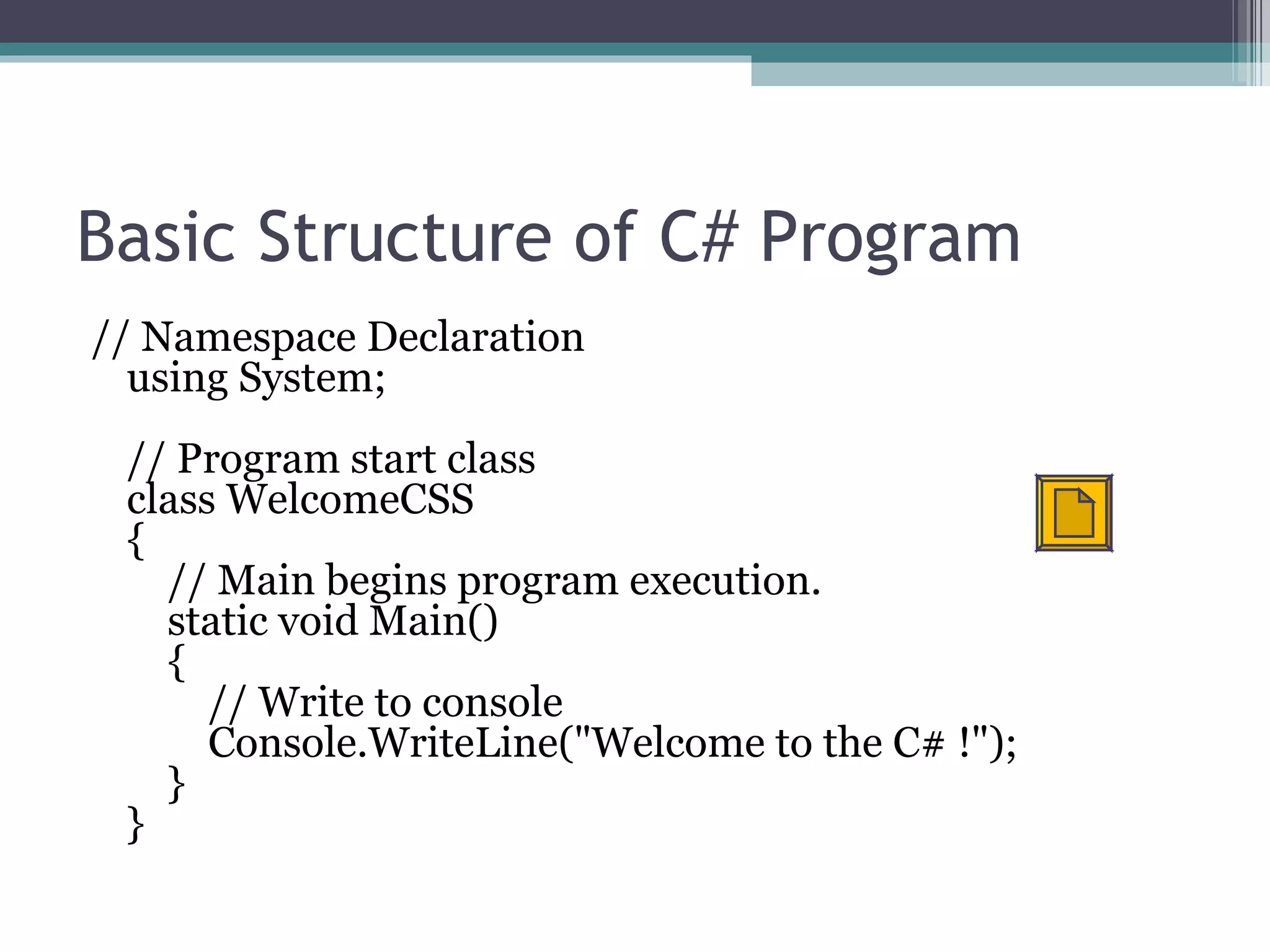 Basic Structure of C# Program

// Namespace Declaration
using System;

// Program start class
class WelcomeCSS
{
// Main begins program execution.
static void Main()
{
// Write to console
Console.WriteLine("Welcome to the C# !");
}
}